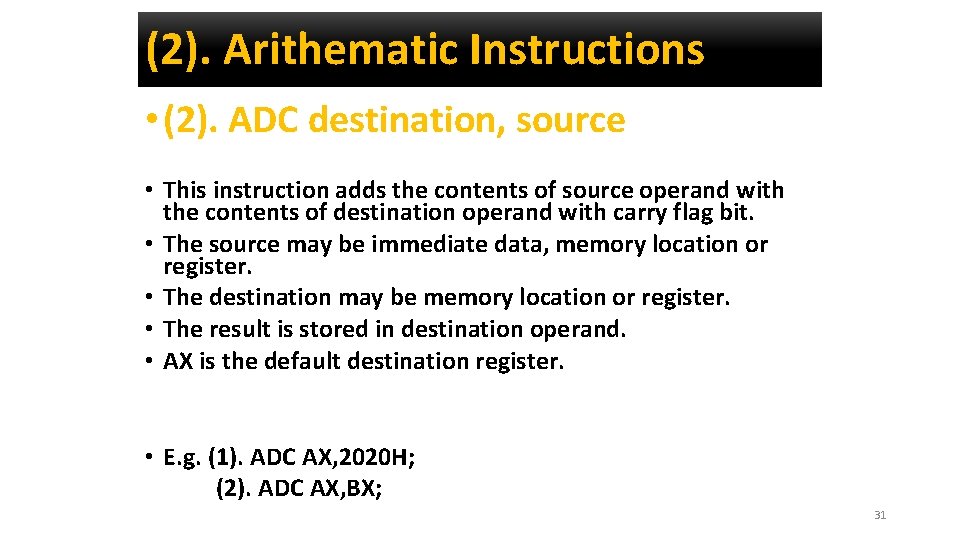 (2). Arithematic Instructions

• (2). ADC destination, source

• This instruction adds the contents of source operand with the contents of destination operand with carry flag bit.
• The source may be immediate data, memory location or register.
• The destination may be memory location or register.
• The result is stored in destination operand.
• AX is the default destination register.

• E.g. (1). ADC AX,2020H;
(2). ADC AX,BX;

31